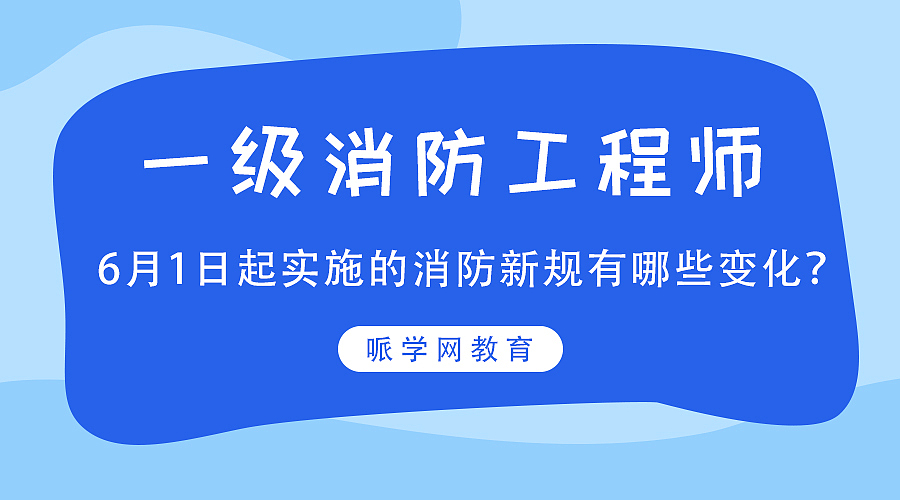 一级消防工程师

6月1日起实施的消防新规有哪些变化?

哌学网教育